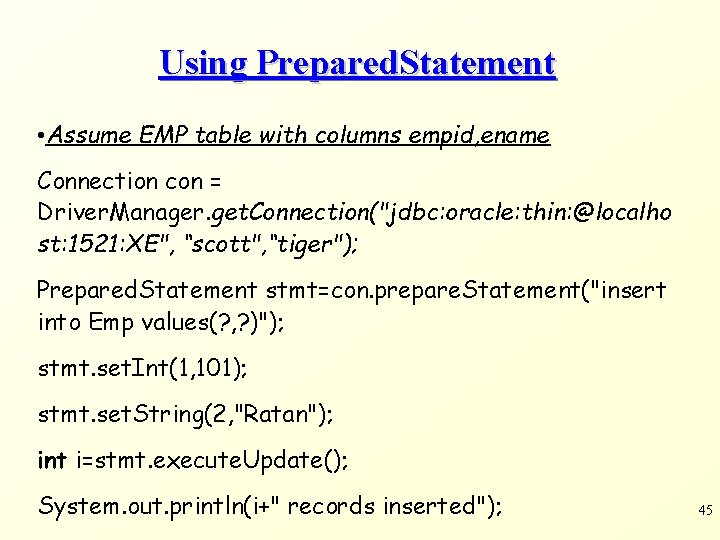 Using PreparedStatement

•Assume EMP table with columns empid,ename

Connection con = DriverManager.getConnection("jdbc:oracle:thin:@localhost:1521:XE", "scott","tiger");

PreparedStatement stmt=con.prepareStatement("insert into Emp values(?,?)");

stmt.setInt(1,101);

stmt.setString(2,"Ratan");

int i=stmt.executeUpdate();

System.out.println(i+" records inserted");

45